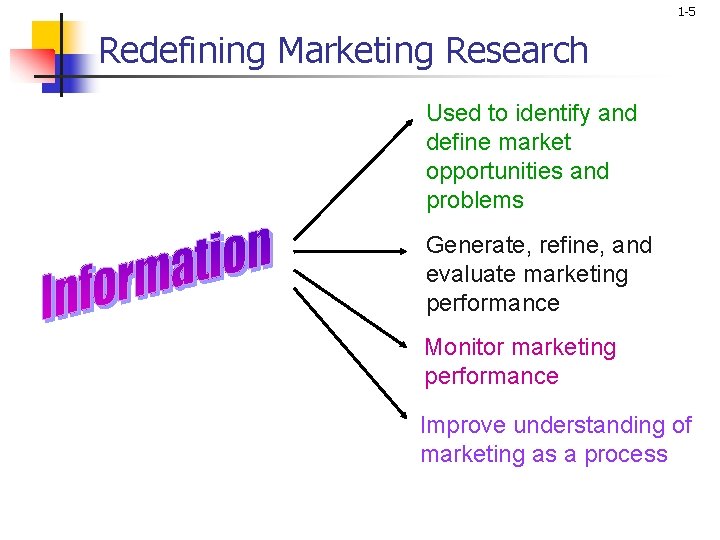 1-5

Redefining Marketing Research

Information

Used to identify and define market opportunities and problems

Generate, refine, and evaluate marketing performance

Monitor marketing performance

Improve understanding of marketing as a process